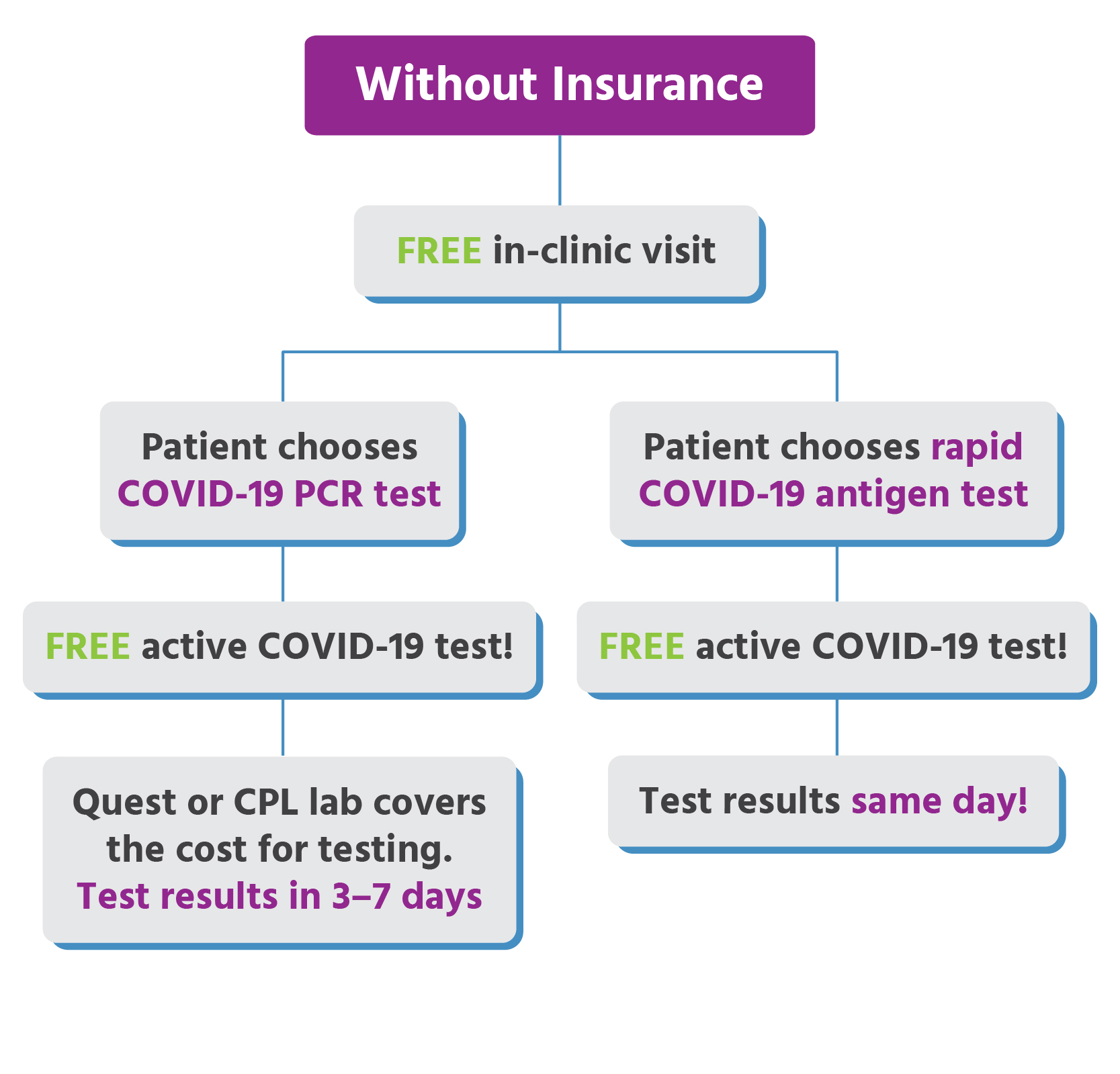 Without Insurance

FREE in-clinic visit

Patient chooses COVID-19 PCR test

FREE active COVID-19 test!

Quest or CPL lab covers the cost for testing. Test results in 3–7 days

Patient chooses rapid COVID-19 antigen test

FREE active COVID-19 test!

Test results same day!